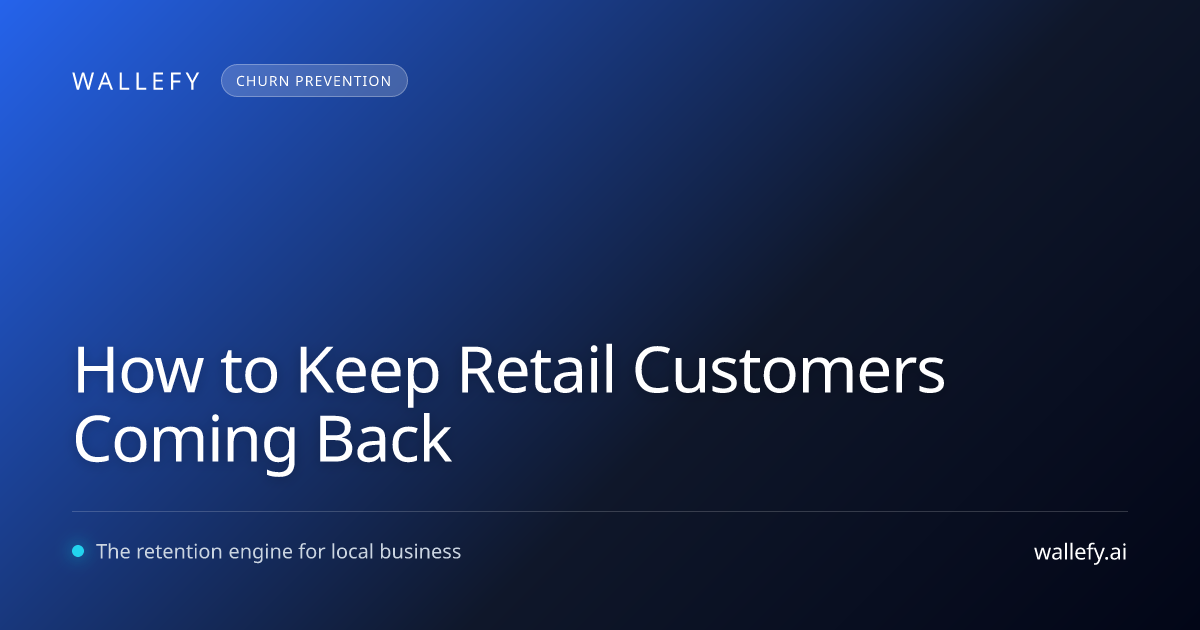 WALLEFY CHURN PREVENTION

How to Keep Retail Customers Coming Back

The retention engine for local business

wallefy.ai